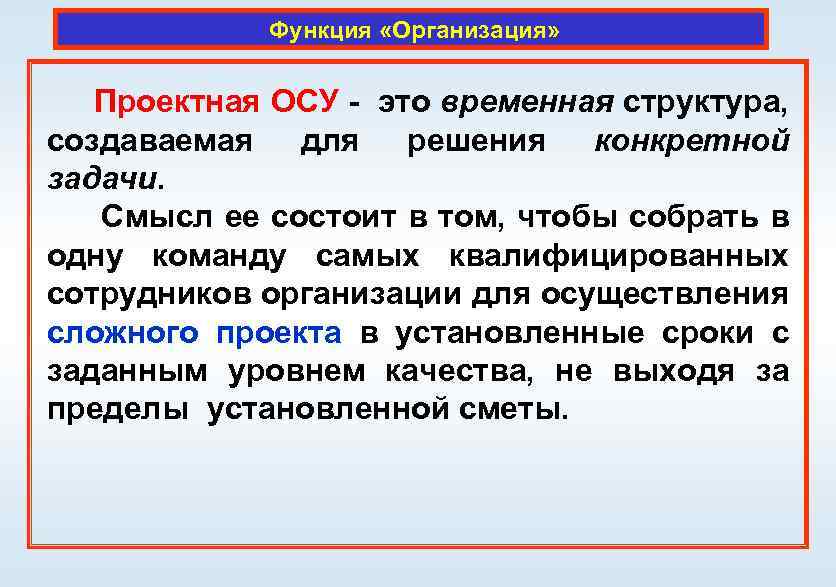 Функция «Организация»

Проектная ОСУ - это временная структура, создаваемая для решения конкретной задачи.

Смысл ее состоит в том, чтобы собрать в одну команду самых квалифицированных сотрудников организации для осуществления сложного проекта в установленные сроки с заданным уровнем качества, не выходя за пределы установленной сметы.